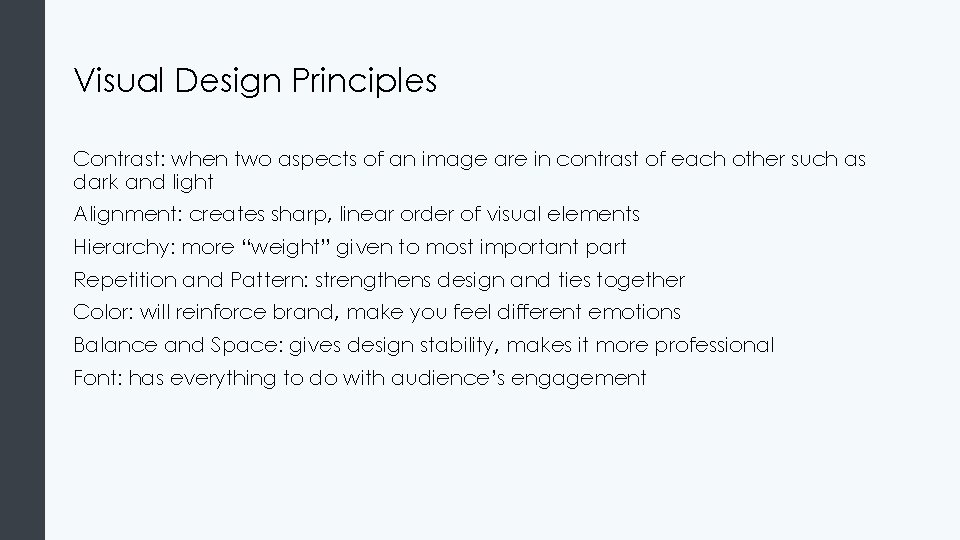 Visual Design Principles

Contrast: when two aspects of an image are in contrast of each other such as dark and light

Alignment: creates sharp, linear order of visual elements

Hierarchy: more “weight” given to most important part

Repetition and Pattern: strengthens design and ties together

Color: will reinforce brand, make you feel different emotions

Balance and Space: gives design stability, makes it more professional

Font: has everything to do with audience’s engagement